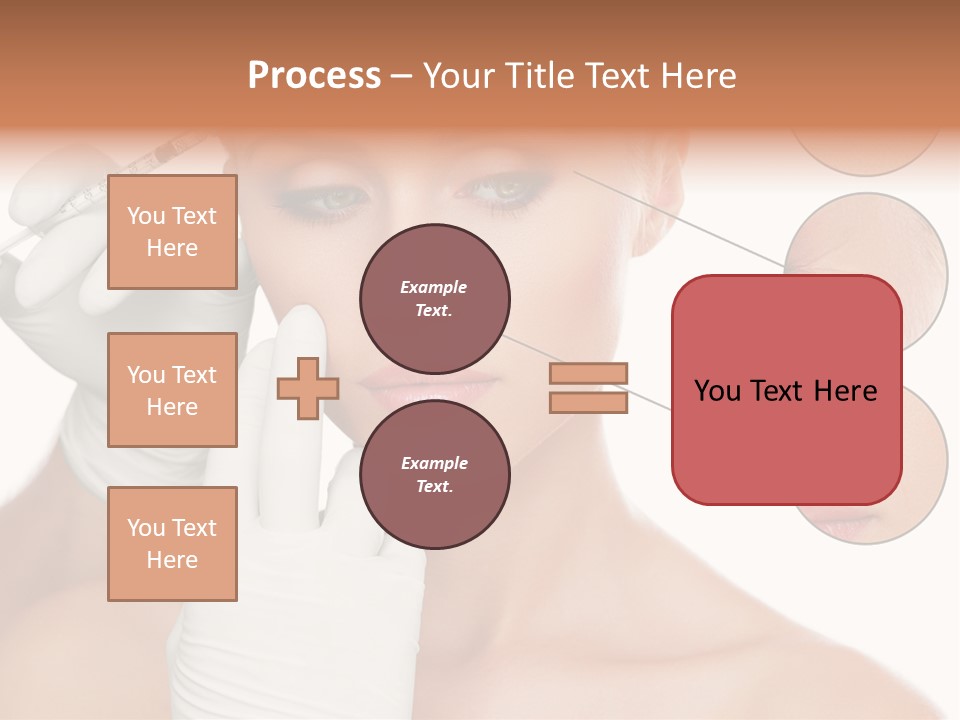 Process – Your Title Text Here

You Text Here

You Text Here

You Text Here

Example Text.

Example Text.

You Text Here